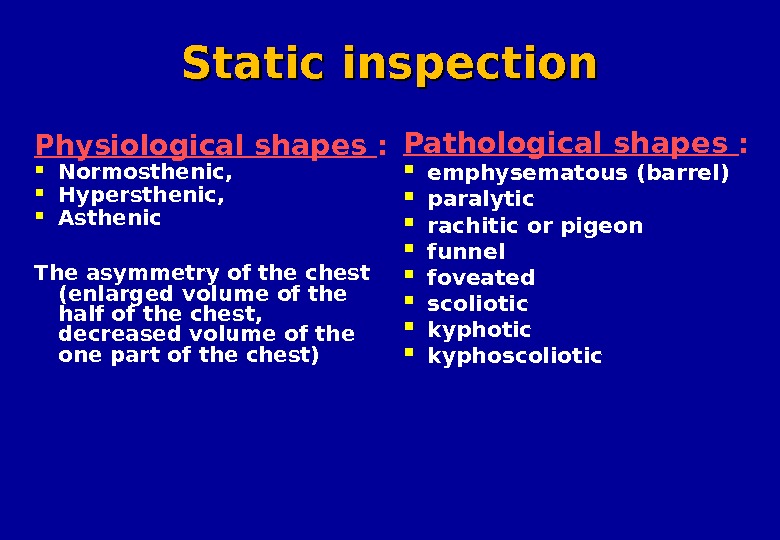 Static inspection

Physiological shapes :
- Normosthenic,
- Hypersthenic,
- Asthenic

The asymmetry of the chest (enlarged volume of the half of the chest, decreased volume of the one part of the chest)

Pathological shapes :
- emphysematous (barrel)
- paralytic
- rachitic or pigeon
- funnel
- foveated
- scoliotic
- kyphotic
- kyphoscoliotic